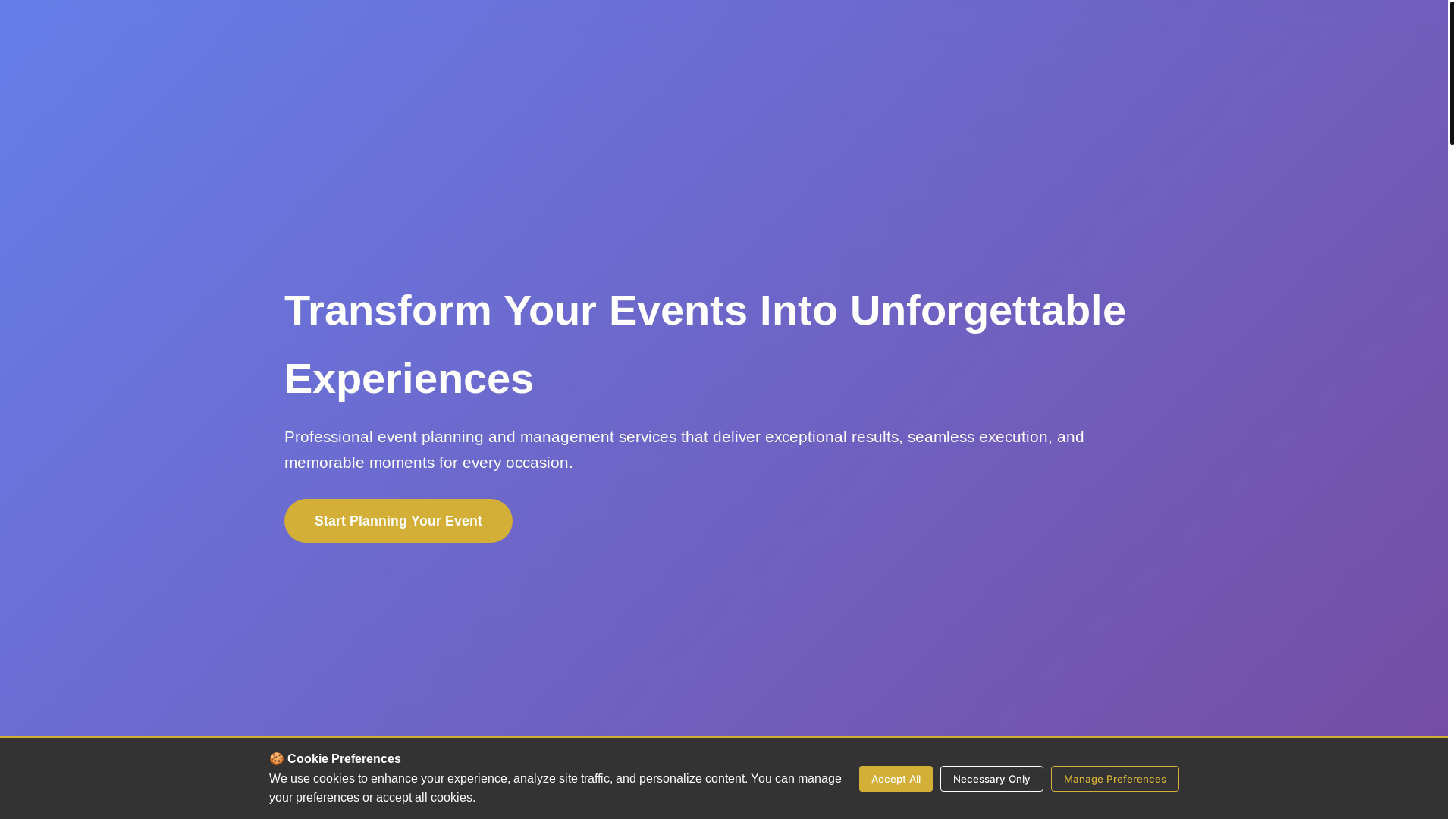 Transform Your Events Into Unforgettable Experiences

Professional event planning and management services that deliver exceptional results, seamless execution, and memorable moments for every occasion.

Start Planning Your Event

🍪 Cookie Preferences
We use cookies to enhance your experience, analyze site traffic, and personalize content. You can manage your preferences or accept all cookies.

Accept All
Necessary Only
Manage Preferences